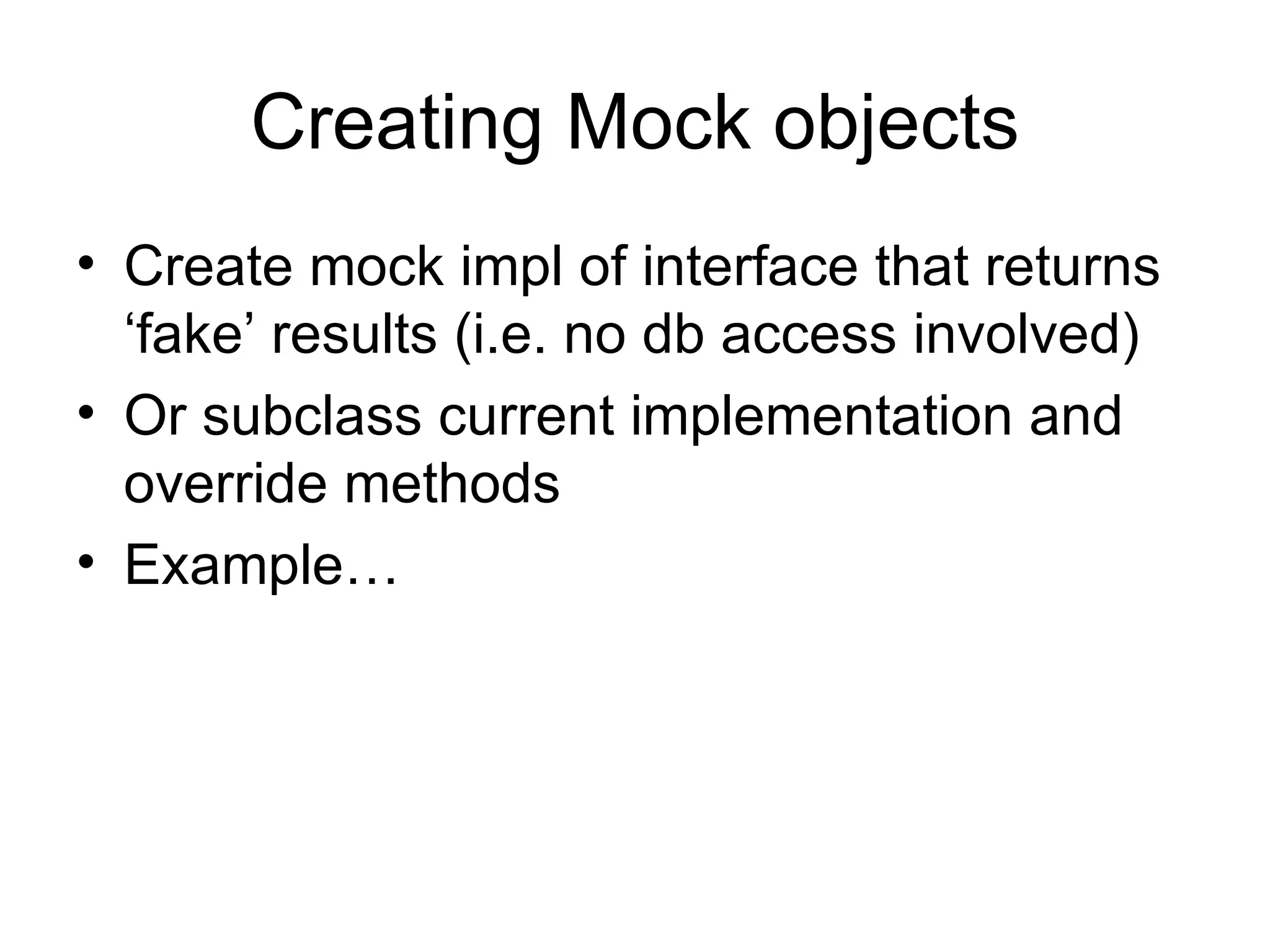 Creating Mock objects

• Create mock impl of interface that returns ‘fake’ results (i.e. no db access involved)
• Or subclass current implementation and override methods
• Example…